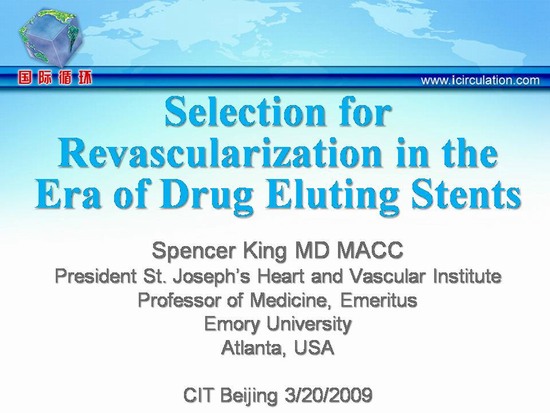 国际循环

www.icirculation.com

Selection for Revascularization in the Era of Drug Eluting Stents

Spencer King MD MACC
President St. Joseph's Heart and Vascular Institute
Professor of Medicine, Emeritus
Emory University
Atlanta, USA

CIT Beijing 3/20/2009